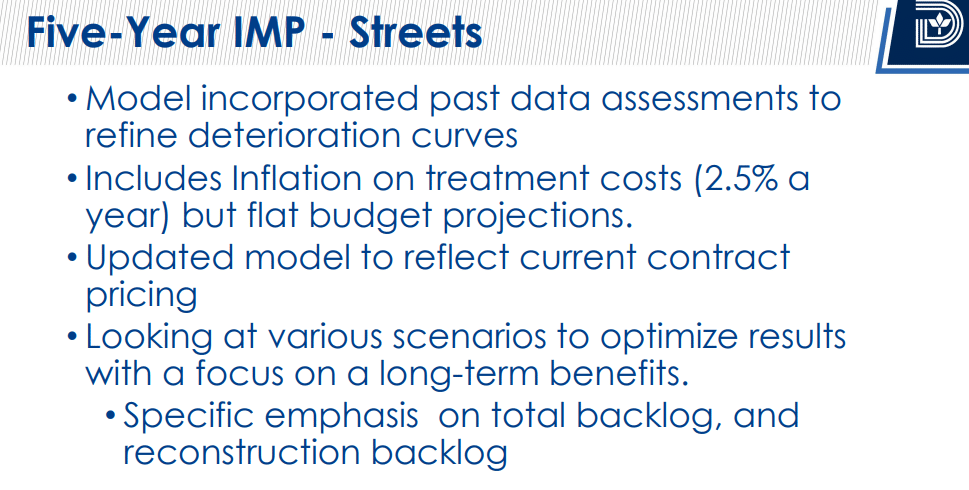 Five-Year IMP - Streets

• Model incorporated past data assessments to refine deterioration curves

• Includes Inflation on treatment costs (2.5% a year) but flat budget projections.

• Updated model to reflect current contract pricing

• Looking at various scenarios to optimize results with a focus on a long-term benefits.

• Specific emphasis  on total backlog, and reconstruction backlog